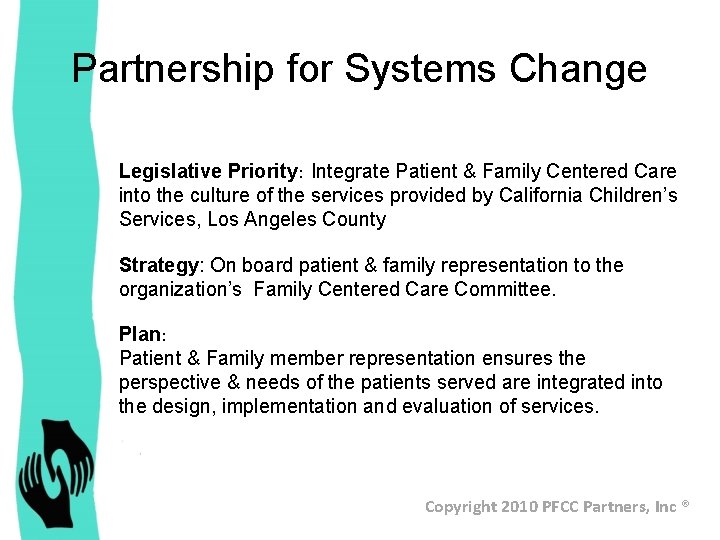 Partnership for Systems Change

Legislative Priority: Integrate Patient & Family Centered Care into the culture of the services provided by California Children's Services, Los Angeles County

Strategy: On board patient & family representation to the organization's Family Centered Care Committee.

Plan:
Patient & Family member representation ensures the perspective & needs of the patients served are integrated into the design, implementation and evaluation of services.

Copyright 2010 PFCC Partners, Inc ®